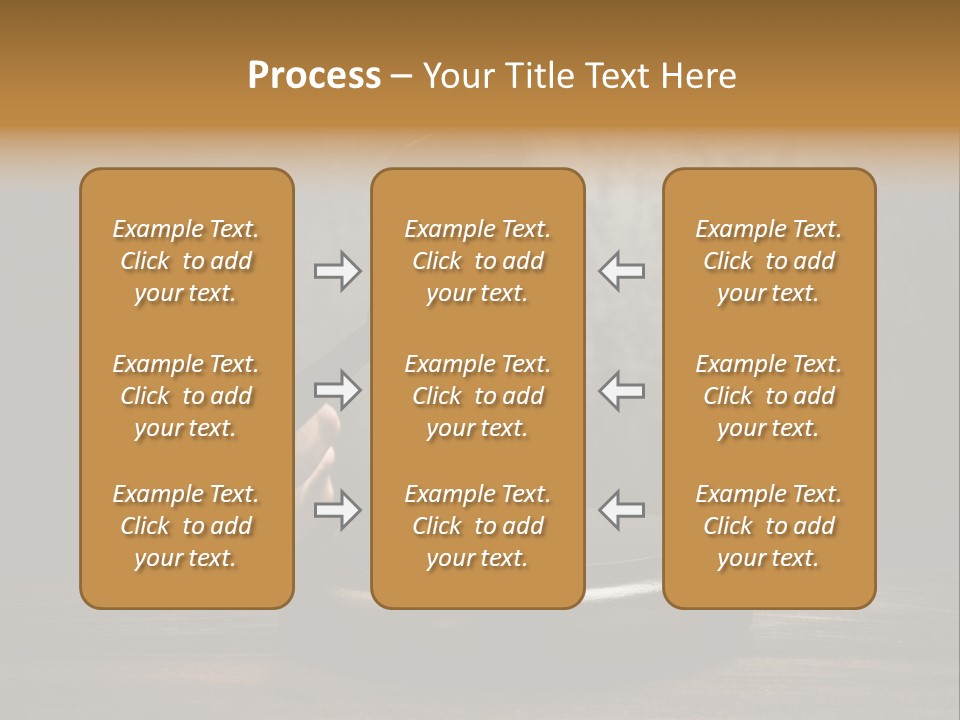 Process – Your Title Text Here

Example Text. Click to add your text.

Example Text. Click to add your text.

Example Text. Click to add your text.

Example Text. Click to add your text.

Example Text. Click to add your text.

Example Text. Click to add your text.

Example Text. Click to add your text.

Example Text. Click to add your text.

Example Text. Click to add your text.